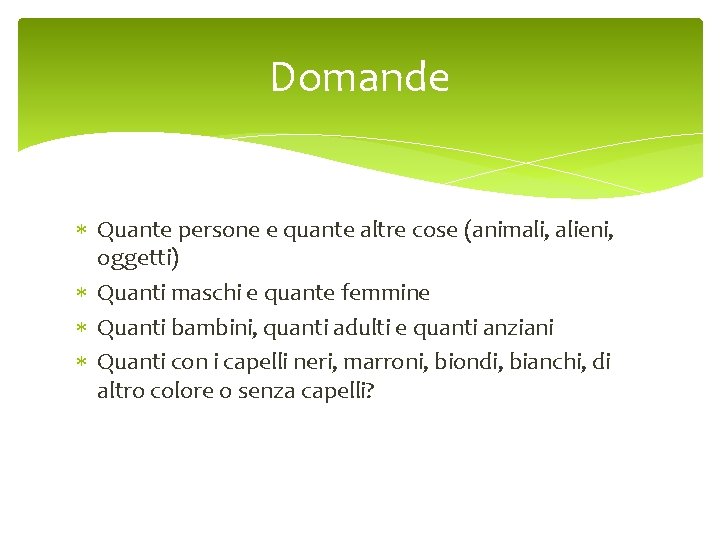 Domande

* Quante persone e quante altre cose (animali, alieni, oggetti)
* Quanti maschi e quante femmine
* Quanti bambini, quanti adulti e quanti anziani
* Quanti con i capelli neri, marroni, biondi, bianchi, di altro colore o senza capelli?